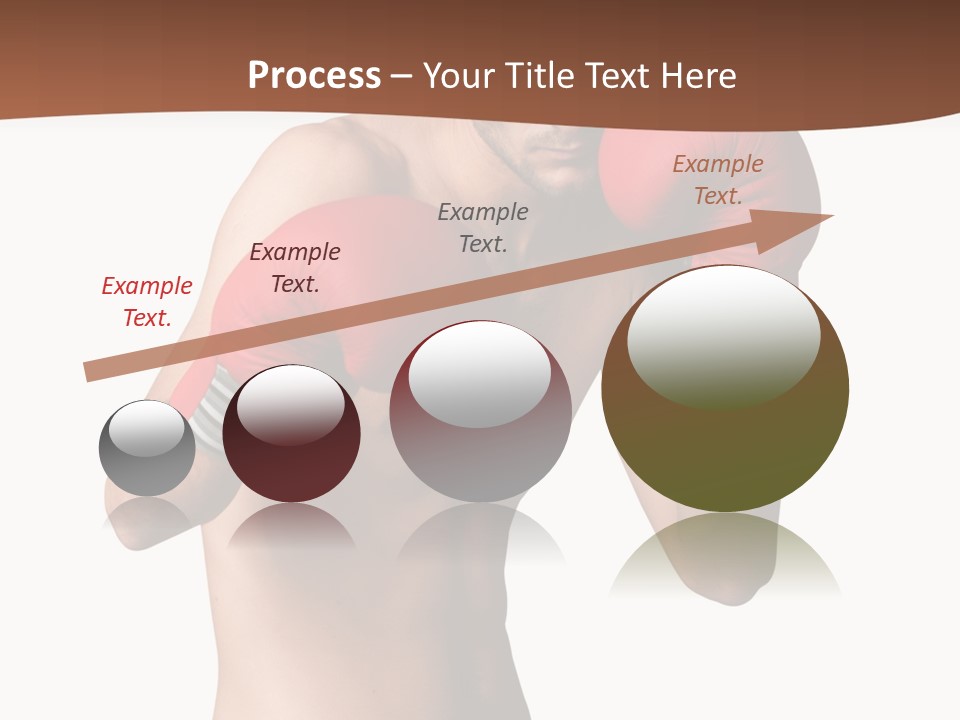 Process – Your Title Text Here

Example Text.

Example Text.

Example Text.

Example Text.